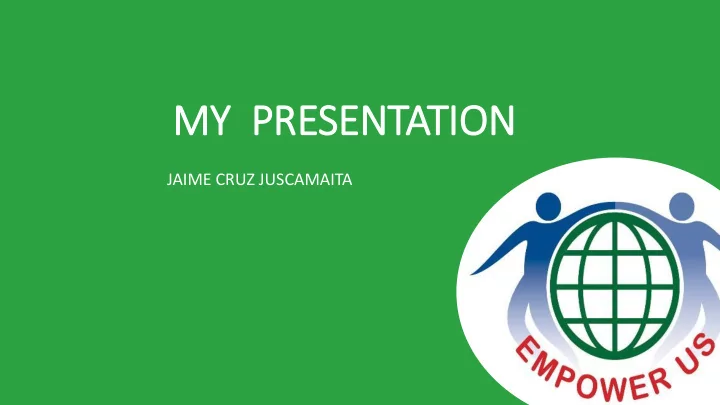 MY PRESENTATION

JAIME CRUZ JUSCAMAITA

EMPOWER US